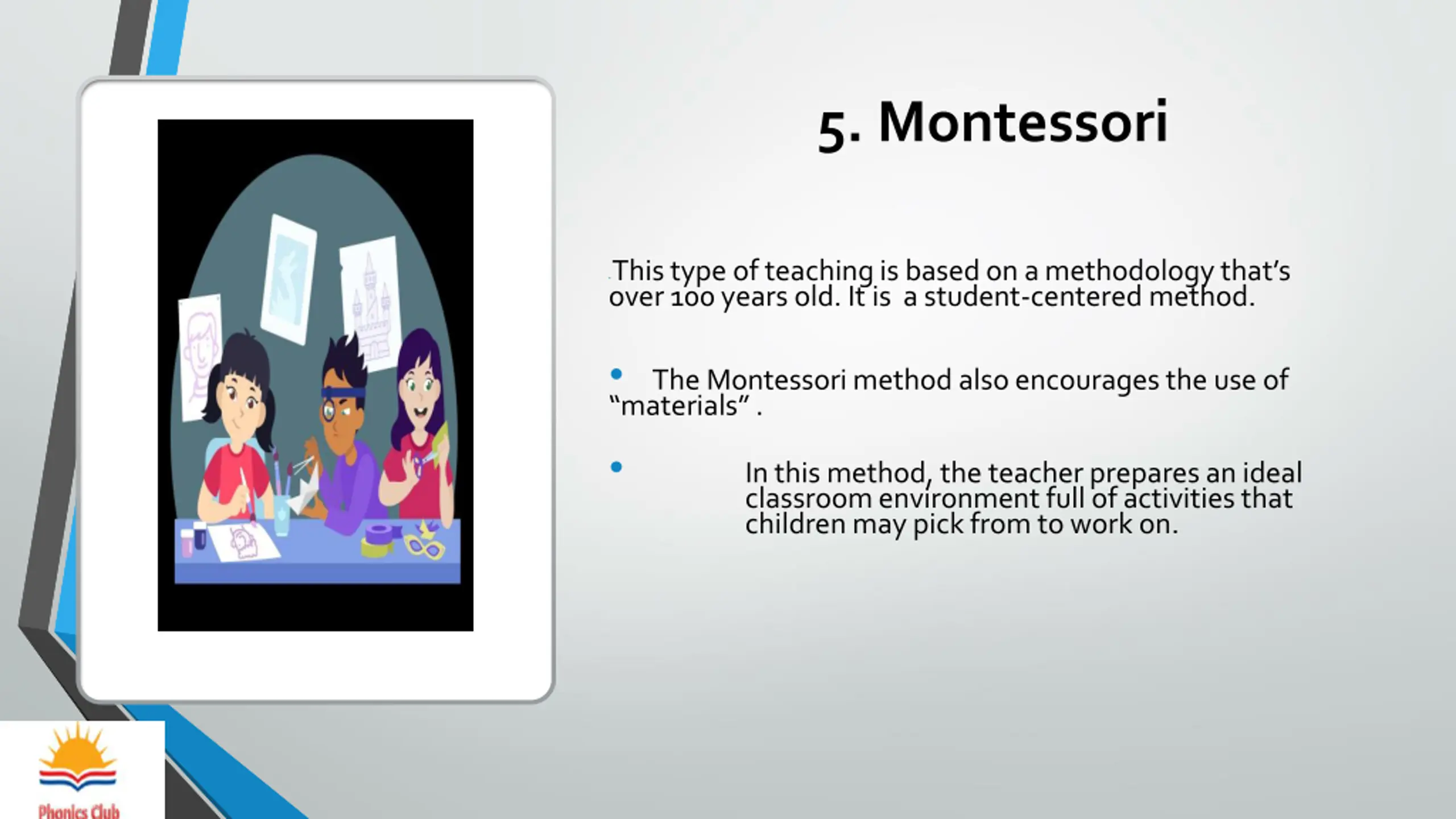 5. Montessori

This type of teaching is based on a methodology that's over 100 years old. It is a student-centered method.

• The Montessori method also encourages the use of "materials" .

• In this method, the teacher prepares an ideal classroom environment full of activities that children may pick from to work on.

Phonics Club